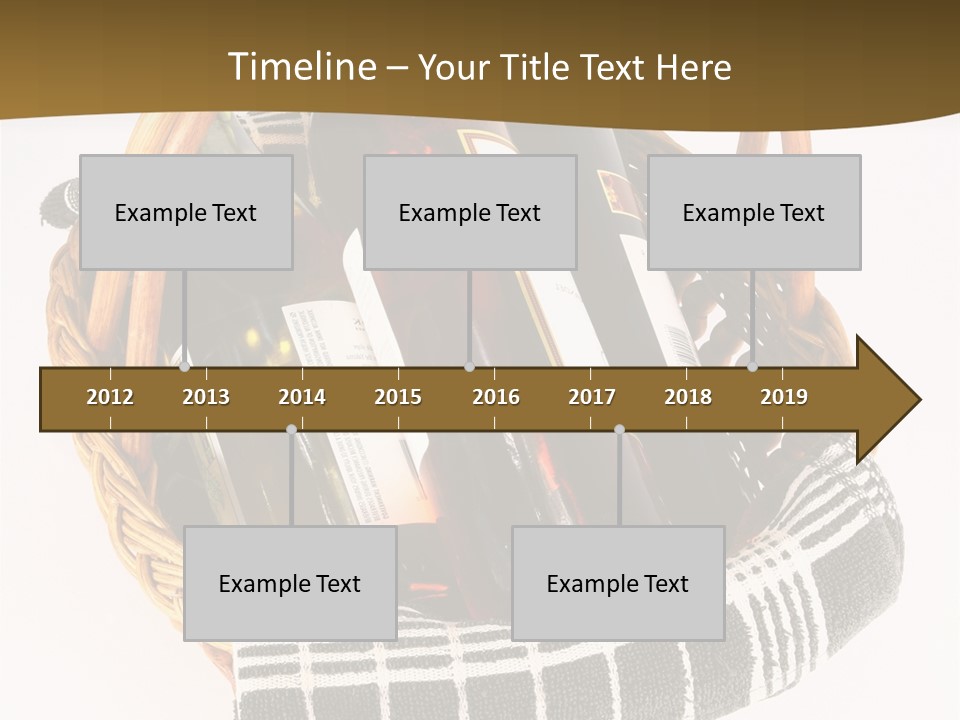 Timeline – Your Title Text Here

Example Text

Example Text

Example Text

2012 2013 2014 2015 2016 2017 2018 2019

Example Text

Example Text